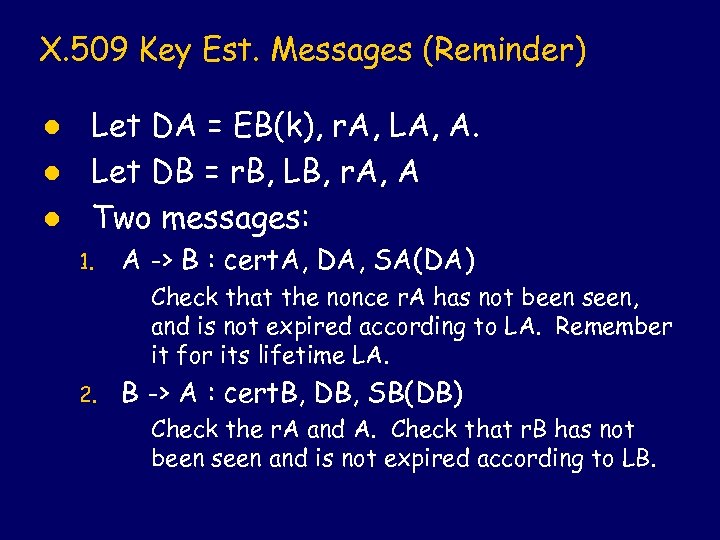 X.509 Key Est. Messages (Reminder)

- Let DA = EB(k), rA, LA, A.
- Let DB = rB, LB, rA, A
- Two messages:

1. A -> B : certA, DA, SA(DA)

Check that the nonce rA has not been seen, and is not expired according to LA. Remember it for its lifetime LA.

2. B -> A : certB, DB, SB(DB)

Check the rA and A. Check that rB has not been seen and is not expired according to LB.